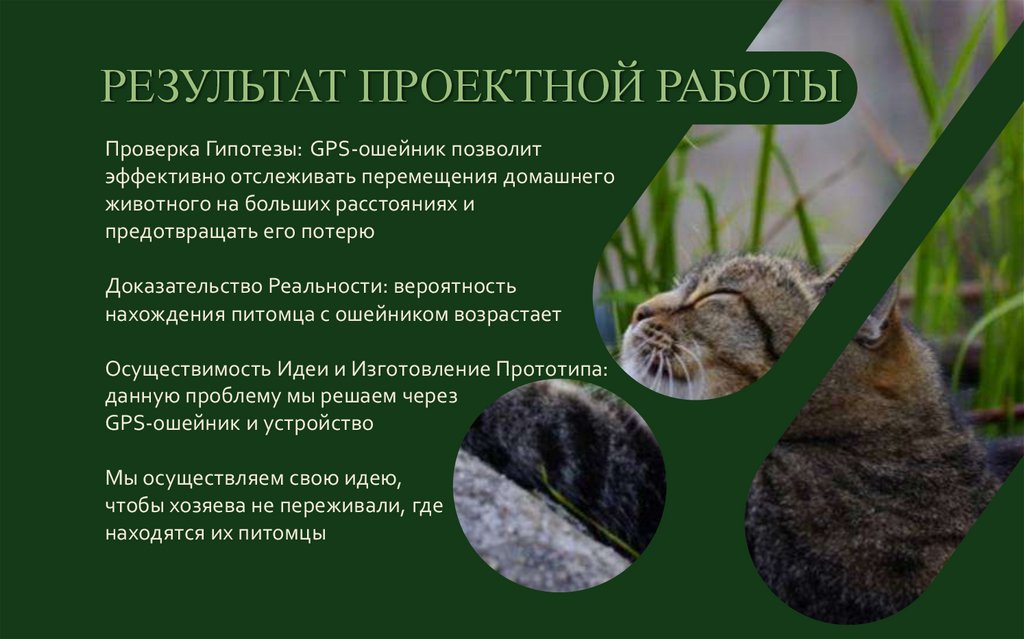 РЕЗУЛЬТАТ ПРОЕКТНОЙ РАБОТЫ

Проверка Гипотезы: GPS-ошейник позволит эффективно отслеживать перемещения домашнего животного на больших расстояниях и предотвращать его потерю

Доказательство Реальности: вероятность нахождения питомца с ошейником возрастает

Осуществимость Идеи и Изготовление Прототипа: данную проблему мы решаем через GPS-ошейник и устройство

Мы осуществляем свою идею, чтобы хозяева не переживали, где находятся их питомцы